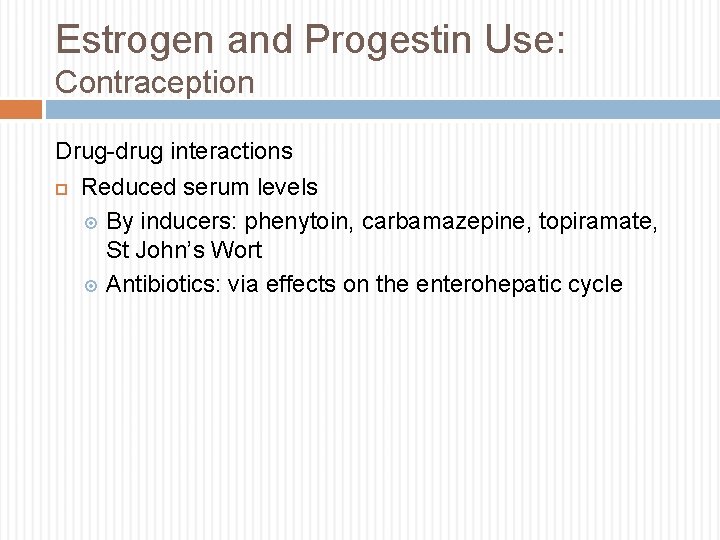 Estrogen and Progestin Use:
Contraception

Drug-drug interactions

Reduced serum levels

By inducers: phenytoin, carbamazepine, topiramate, St John's Wort

Antibiotics: via effects on the enterohepatic cycle